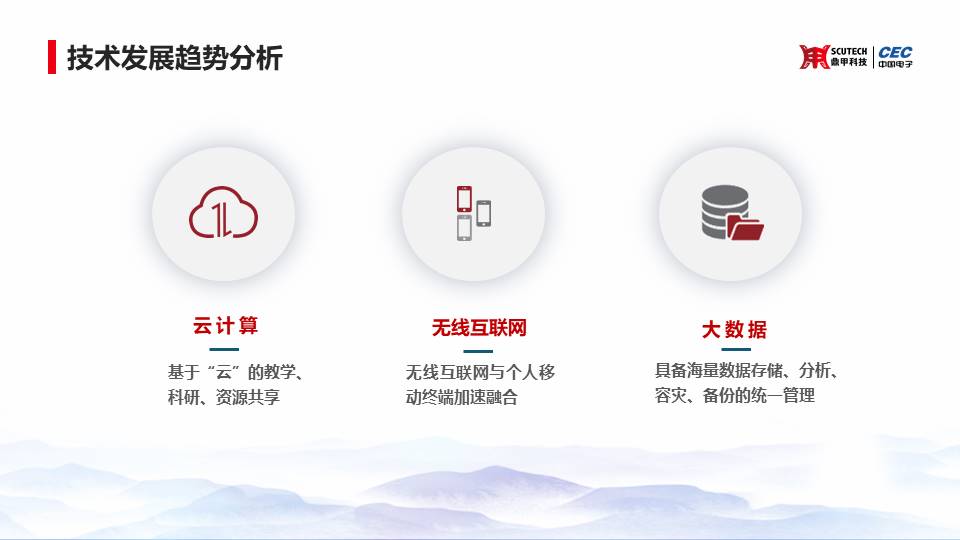 技术发展趋势分析

SCUTECH 鼎甲科技 CEC 中国电子

云计算

基于“云”的教学、科研、资源共享

无线互联网

无线互联网与个人移动终端加速融合

大数据

具备海量数据存储、分析、容灾、备份的统一管理